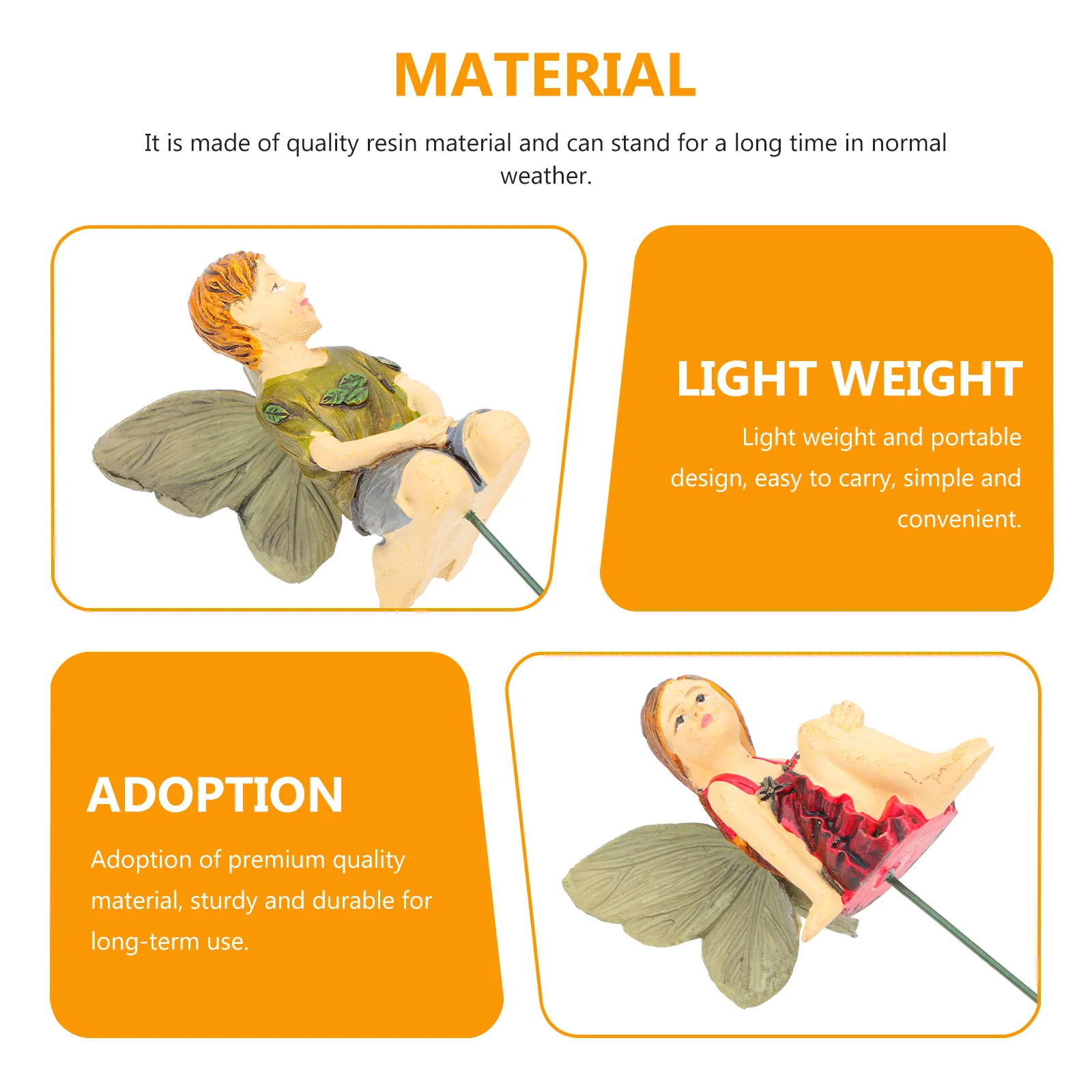 MATERIAL

It is made of quality resin material and can stand for a long time in normal weather.

LIGHT WEIGHT

Light weight and portable design, easy to carry, simple and convenient.

ADOPTION

Adoption of premium quality material, sturdy and durable for long-term use.